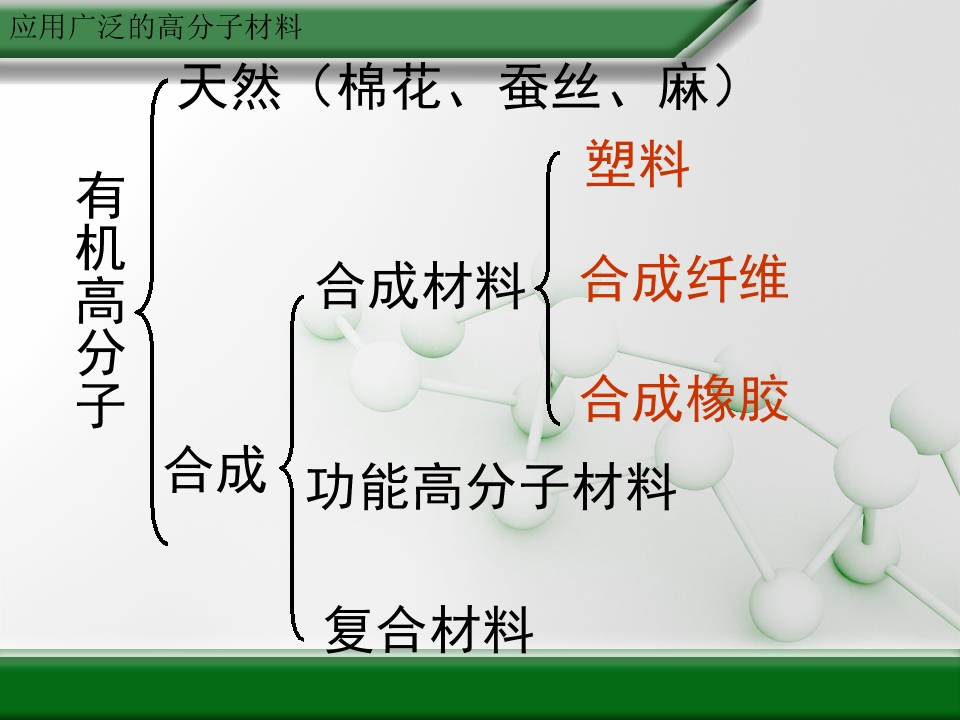 应用广泛的高分子材料

有机高分子

天然（棉花、蚕丝、麻）

合成

合成材料

塑料

合成纤维

合成橡胶

功能高分子材料

复合材料